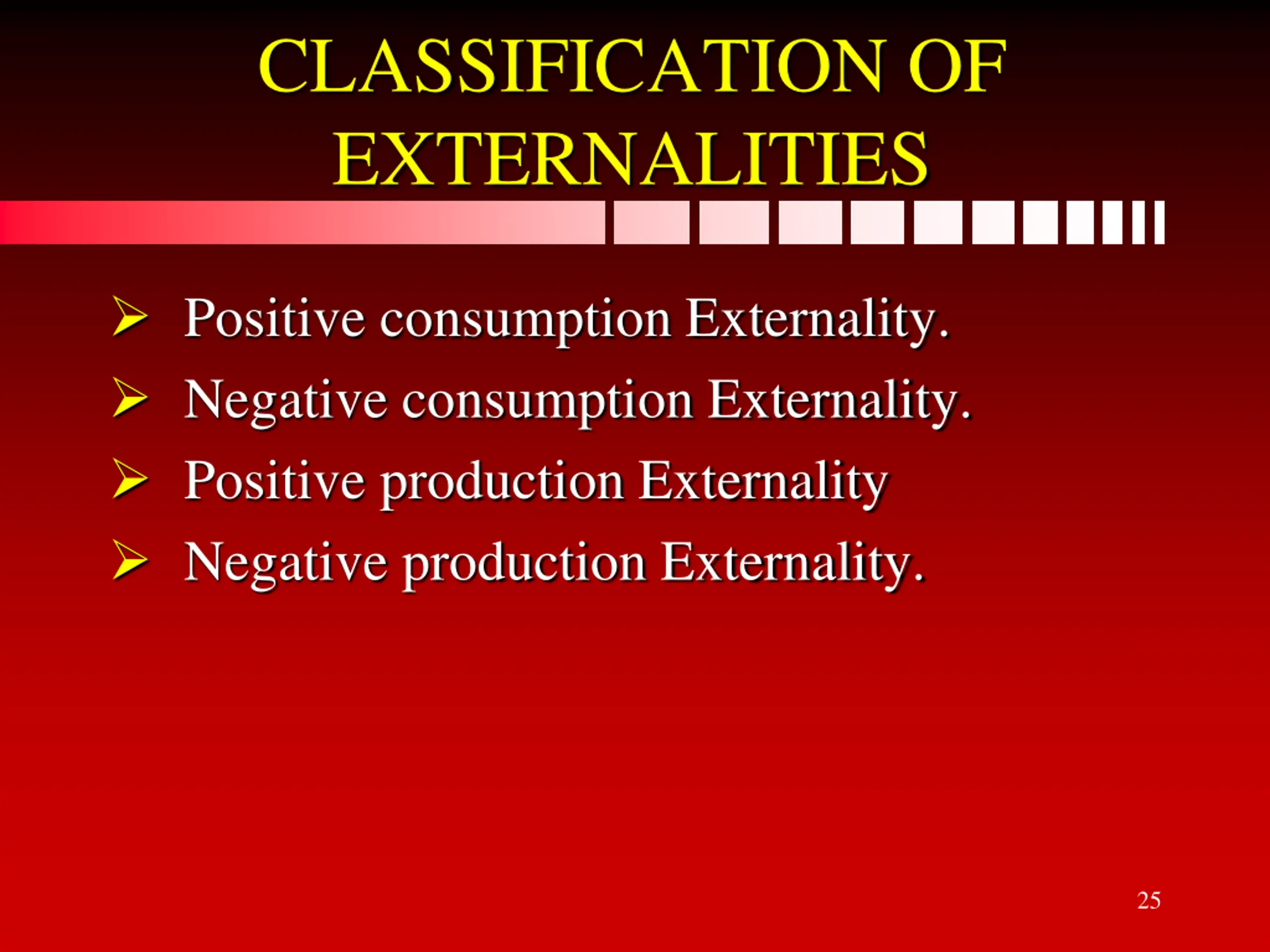 CLASSIFICATION OF EXTERNALITIES

➢ Positive consumption Externality.
➢ Negative consumption Externality.
➢ Positive production Externality
➢ Negative production Externality.

25